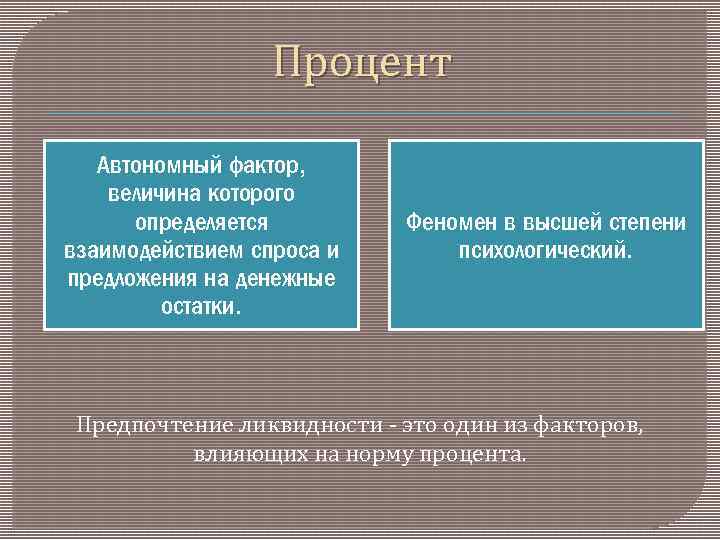 Процент

Автономный фактор, величина которого определяется взаимодействием спроса и предложения на денежные остатки.

Феномен в высшей степени психологический.

Предпочтение ликвидности - это один из факторов, влияющих на норму процента.